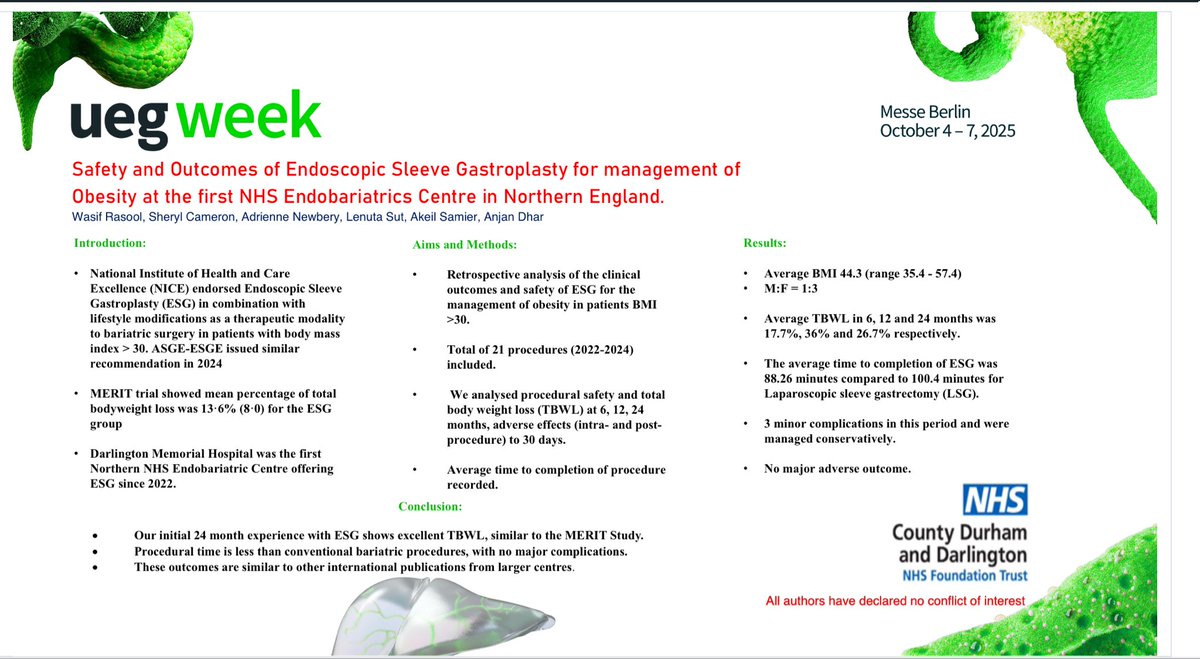 ueg week

Messe Berlin
October 4 – 7, 2025

Safety and Outcomes of Endoscopic Sleeve Gastroplasty for management of Obesity at the first NHS Endobariatrics Centre in Northern England.

Wasif Rasool, Sheryl Cameron, Adrienne Newbery, Lenuta Sut, Akeil Samier, Anjan Dhar

Introduction:

• National Institute of Health and Care Excellence (NICE) endorsed Endoscopic Sleeve Gastroplasty (ESG) in combination with lifestyle modifications as a therapeutic modality to bariatric surgery in patients with body mass index > 30. ASGE-ESGE issued similar recommendation in 2024

• MERIT trial showed mean percentage of total bodyweight loss was 13·6% (8·0) for the ESG group

• Darlington Memorial Hospital was the first Northern NHS Endobariatric Centre offering ESG since 2022.

Aims and Methods:

• Retrospective analysis of the clinical outcomes and safety of ESG for the management of obesity in patients BMI >30.

• Total of 21 procedures (2022-2024) included.

• We analysed procedural safety and total body weight loss (TBWL) at 6, 12, 24 months, adverse effects (intra- and post-procedure) to 30 days.

• Average time to completion of procedure recorded.

Results:

• Average BMI 44.3 (range 35.4 - 57.4)
• M:F = 1:3

• Average TBWL in 6, 12 and 24 months was 17.7%, 36% and 26.7% respectively.

• The average time to completion of ESG was 88.26 minutes compared to 100.4 minutes for Laparoscopic sleeve gastrectomy (LSG).

• 3 minor complications in this period and were managed conservatively.

• No major adverse outcome.

Conclusion:

• Our initial 24 month experience with ESG shows excellent TBWL, similar to the MERIT Study.
• Procedural time is less than conventional bariatric procedures, with no major complications.
• These outcomes are similar to other international publications from larger centres.

NHS
County Durham and Darlington
NHS Foundation Trust

All authors have declared no conflict of interest